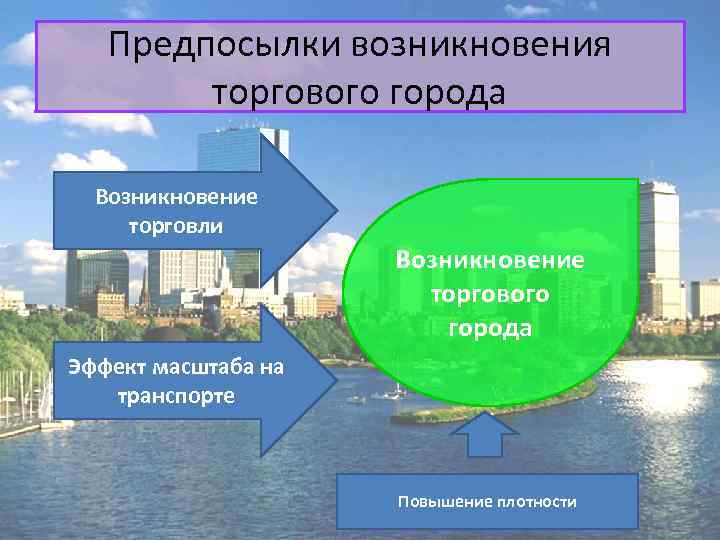 Предпосылки возникновения торгового города

Возникновение торговли

Эффект масштаба на транспорте

Возникновение торгового города

Повышение плотности